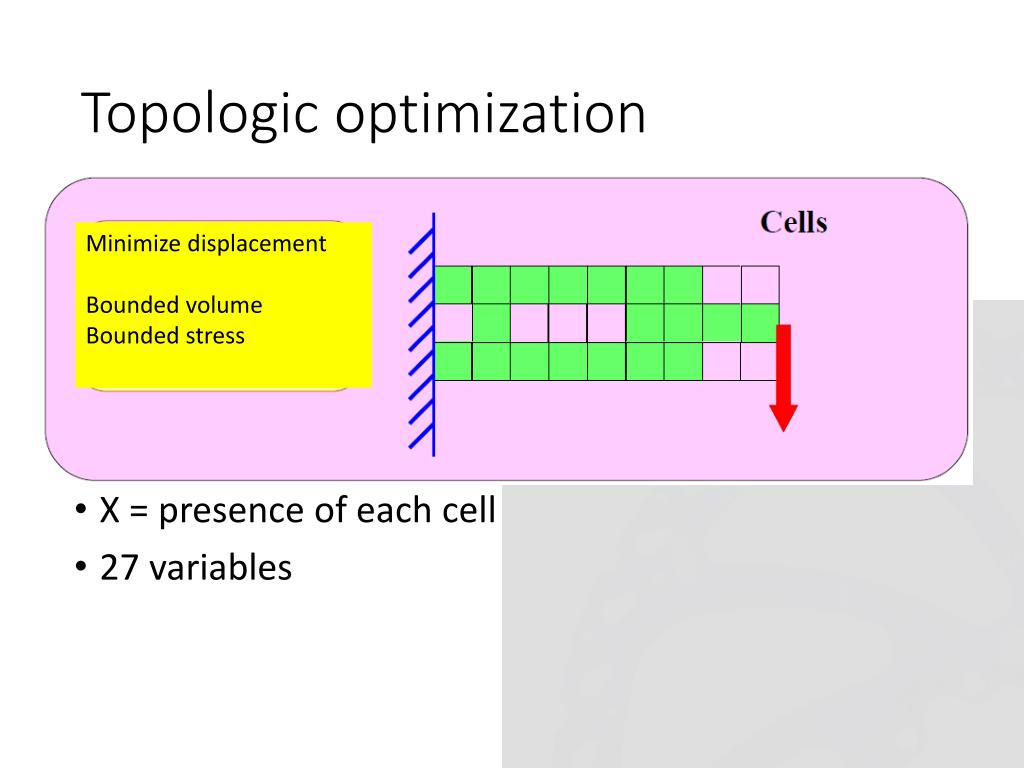 Topologic optimization

Minimize displacement

Bounded volume
Bounded stress

Cells

• X = presence of each cell
• 27 variables